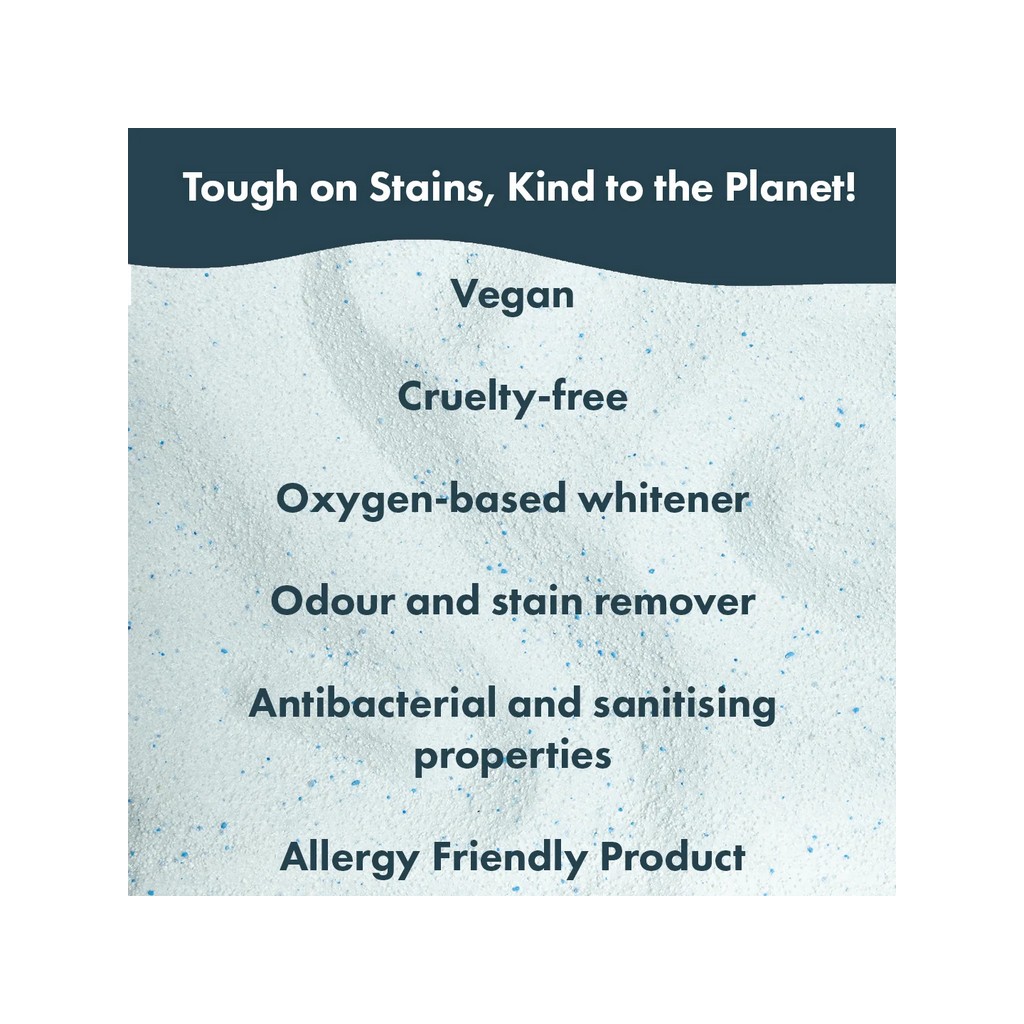 Tough on Stains, Kind to the Planet!

Vegan

Cruelty-free

Oxygen-based whitener

Odour and stain remover

Antibacterial and sanitising properties

Allergy Friendly Product